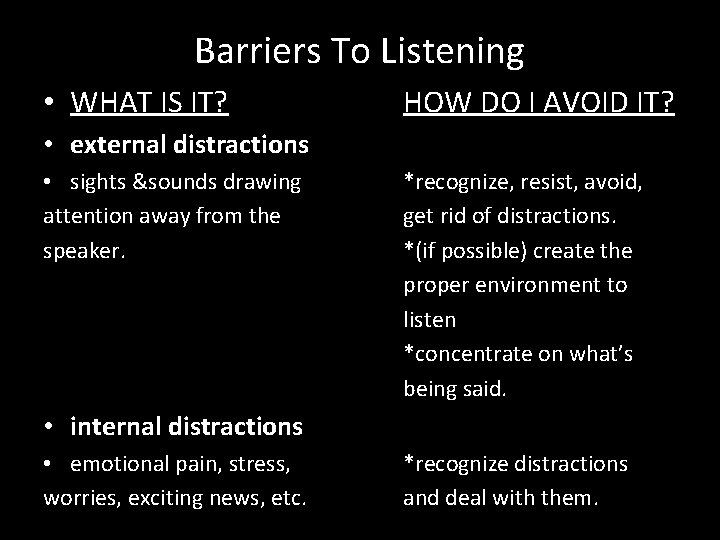 Barriers To Listening

• WHAT IS IT?

• external distractions

• sights &sounds drawing attention away from the speaker.

• internal distractions

• emotional pain, stress, worries, exciting news, etc.

HOW DO I AVOID IT?

*recognize, resist, avoid, get rid of distractions.
*(if possible) create the proper environment to listen
*concentrate on what's being said.

*recognize distractions and deal with them.